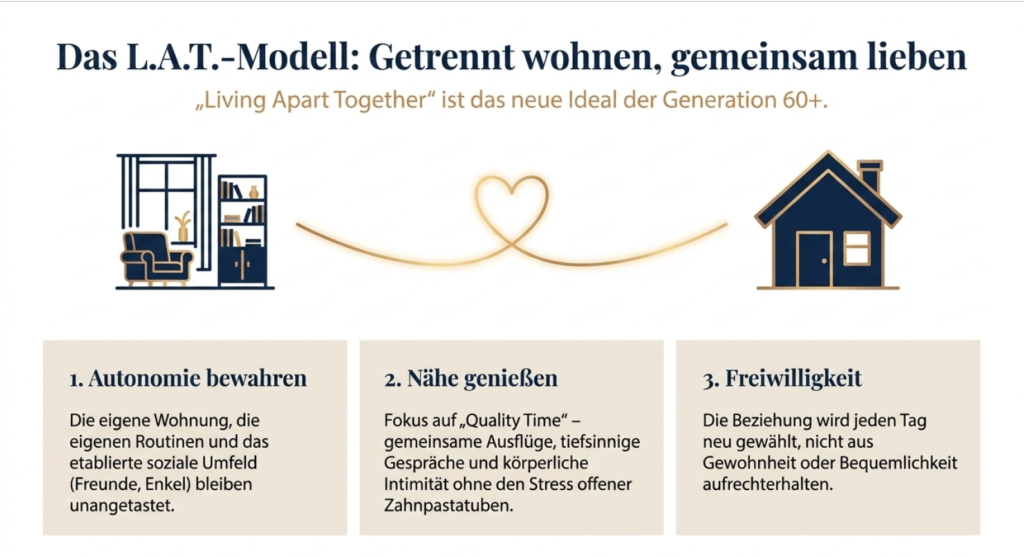 Das L.A.T.-Modell: Getrennt wohnen, gemeinsam lieben

„Living Apart Together“ ist das neue Ideal der Generation 60+.

1. Autonomie bewahren

Die eigene Wohnung, die eigenen Routinen und das etablierte soziale Umfeld (Freunde, Enkel) bleiben unangetastet.

2. Nähe genießen

Fokus auf „Quality Time“ – gemeinsame Ausflüge, tiefsinnige Gespräche und körperliche Intimität ohne den Stress offener Zahnpastatuben.

3. Freiwilligkeit

Die Beziehung wird jeden Tag neu gewählt, nicht aus Gewohnheit oder Bequemlichkeit aufrechterhalten.